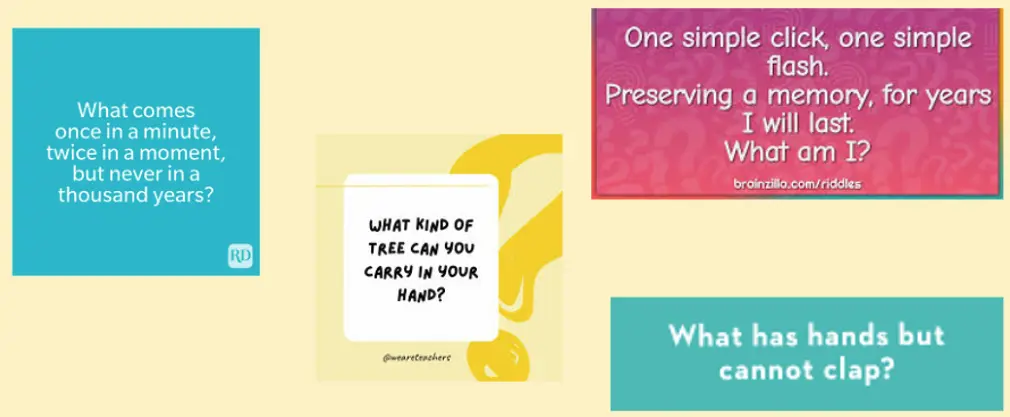 What comes once in a minute, twice in a moment, but never in a thousand years?

RD

WHAT KIND OF TREE CAN YOU CARRY IN YOUR HAND?

@weareteachers

One simple click, one simple flash.
Preserving a memory, for years I will last.
What am I?

brainzilla.com/riddles

What has hands but cannot clap?